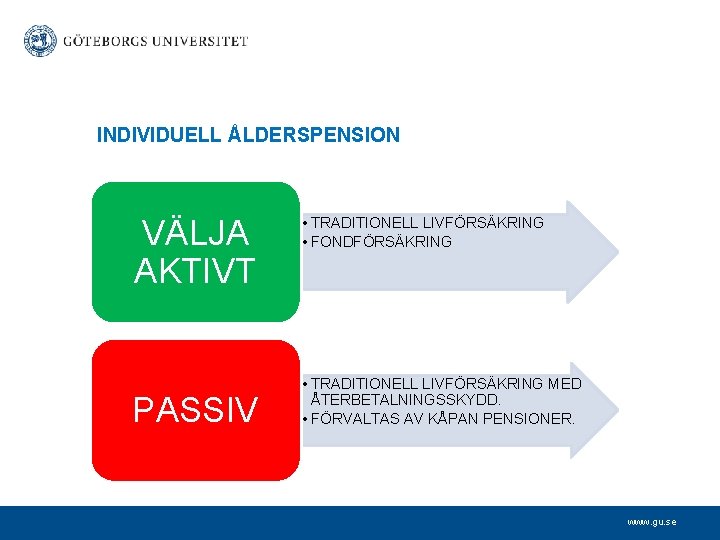 GÖTEBORGS UNIVERSITET

INDIVIDUELL ÅLDERSPENSION

VÄLJA AKTIVT

• TRADITIONELL LIVFÖRSÄKRING
• FONDFÖRSÄKRING

PASSIV

• TRADITIONELL LIVFÖRSÄKRING MED ÅTERBETALNINGSSKYDD.
• FÖRVALTAS AV KÅPAN PENSIONER.

www.gu.se